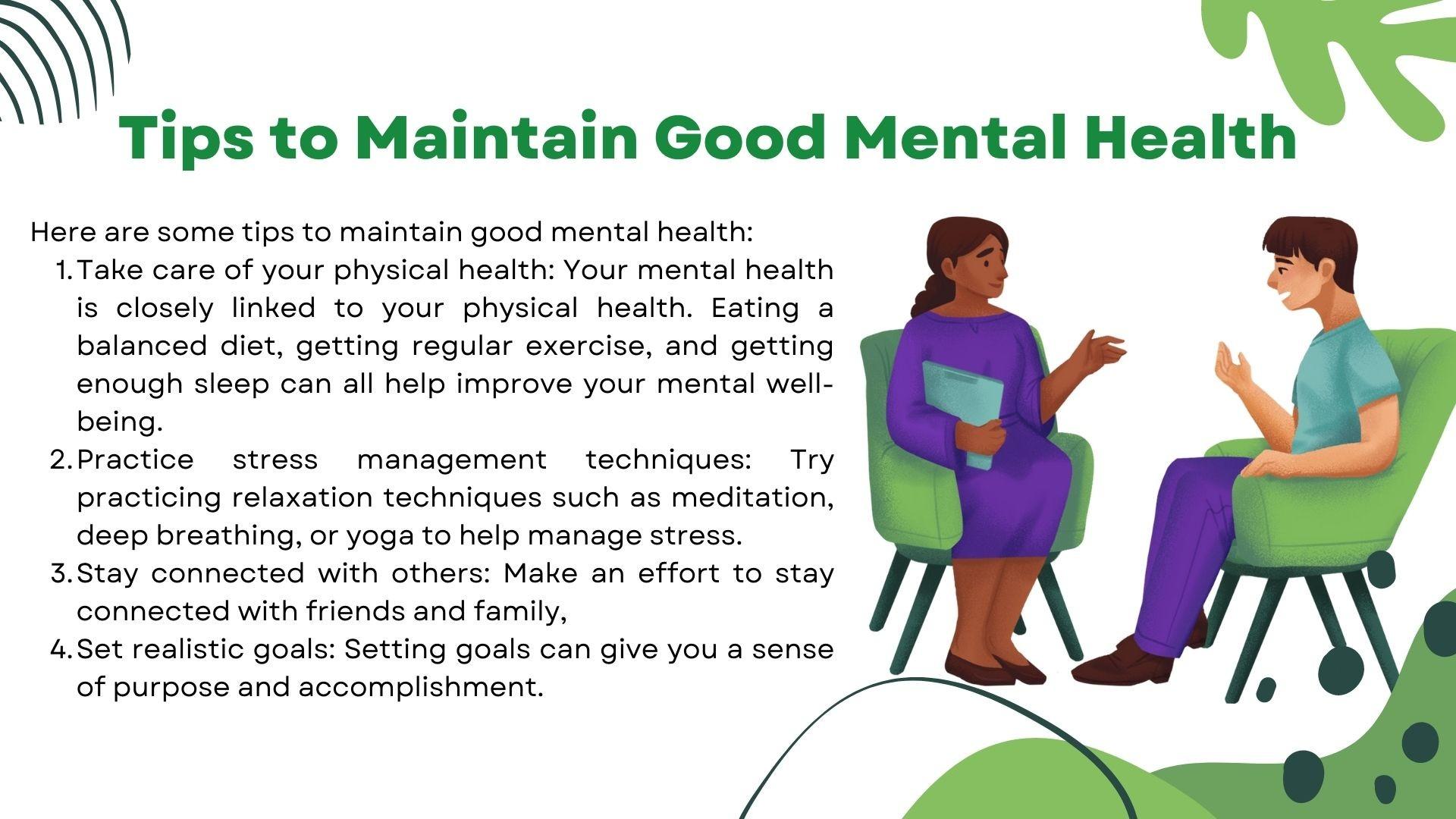 Tips to Maintain Good Mental Health

Here are some tips to maintain good mental health:

1. Take care of your physical health: Your mental health is closely linked to your physical health. Eating a balanced diet, getting regular exercise, and getting enough sleep can all help improve your mental well-being.
2. Practice stress management techniques: Try practicing relaxation techniques such as meditation, deep breathing, or yoga to help manage stress.
3. Stay connected with others: Make an effort to stay connected with friends and family,
4. Set realistic goals: Setting goals can give you a sense of purpose and accomplishment.